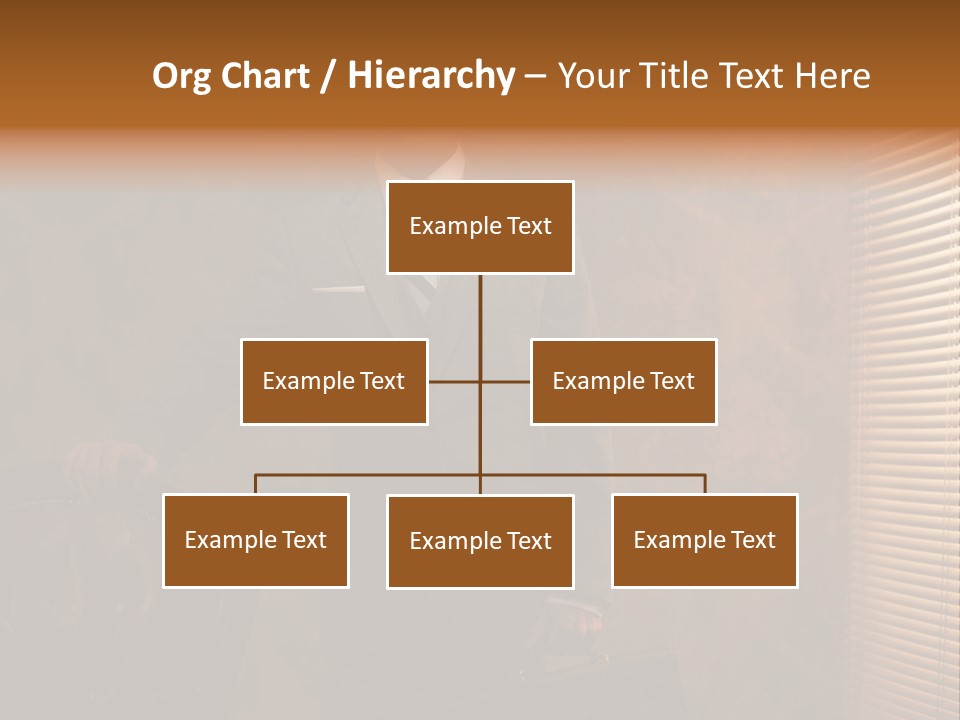 Org Chart / Hierarchy – Your Title Text Here

Example Text

Example Text

Example Text

Example Text

Example Text

Example Text